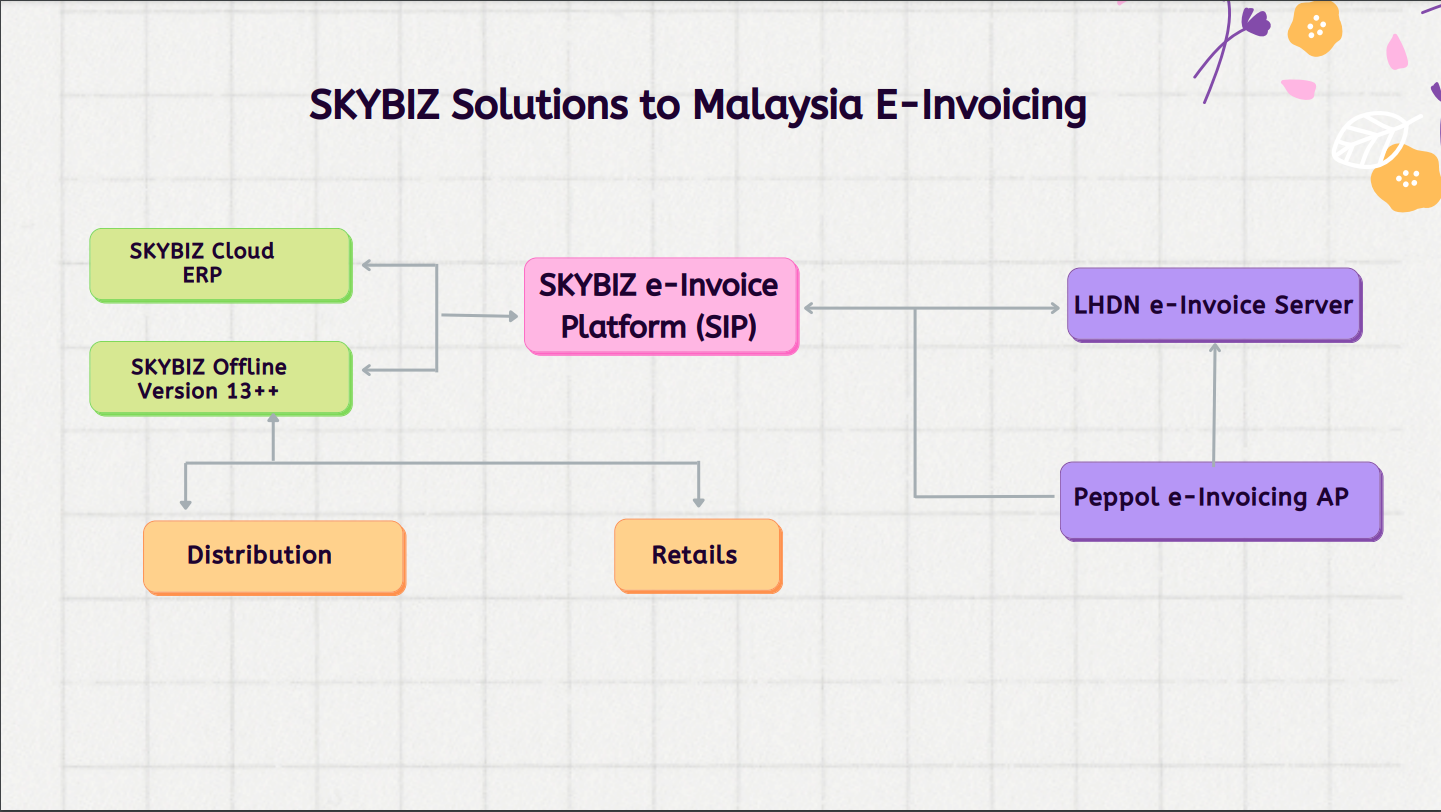 SKYBIZ Solutions to Malaysia E-Invoicing

SKYBIZ Cloud ERP

SKYBIZ Offline Version 13++

SKYBIZ e-Invoice Platform (SIP)

LHDN e-Invoice Server

Peppol e-Invoicing AP

Distribution

Retails